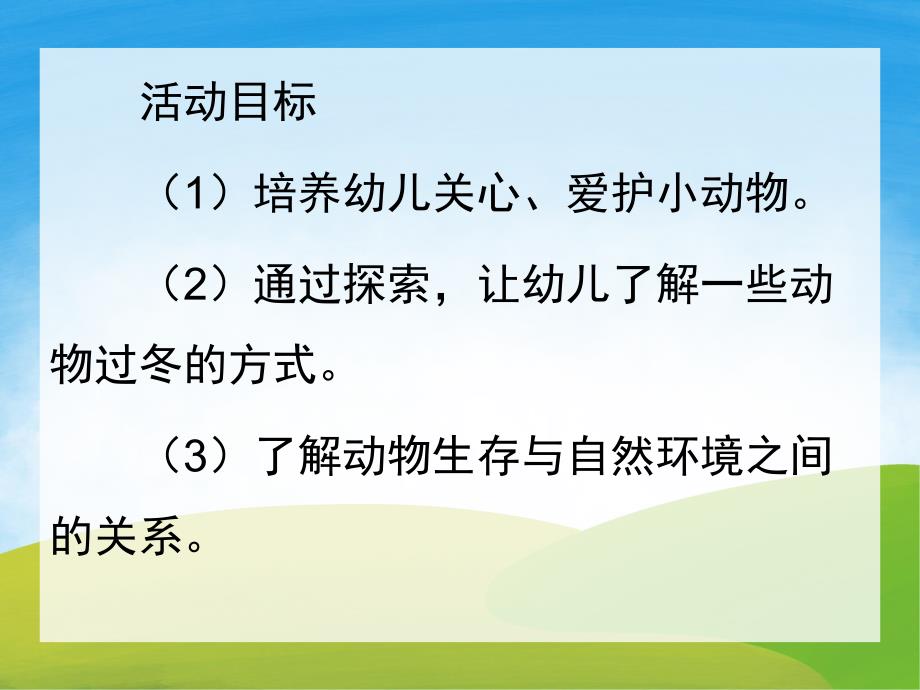 活动目标

（1）培养幼儿关心、爱护小动物。

（2）通过探索，让幼儿了解一些动物过冬的方式。

（3）了解动物生存与自然环境之间的关系。